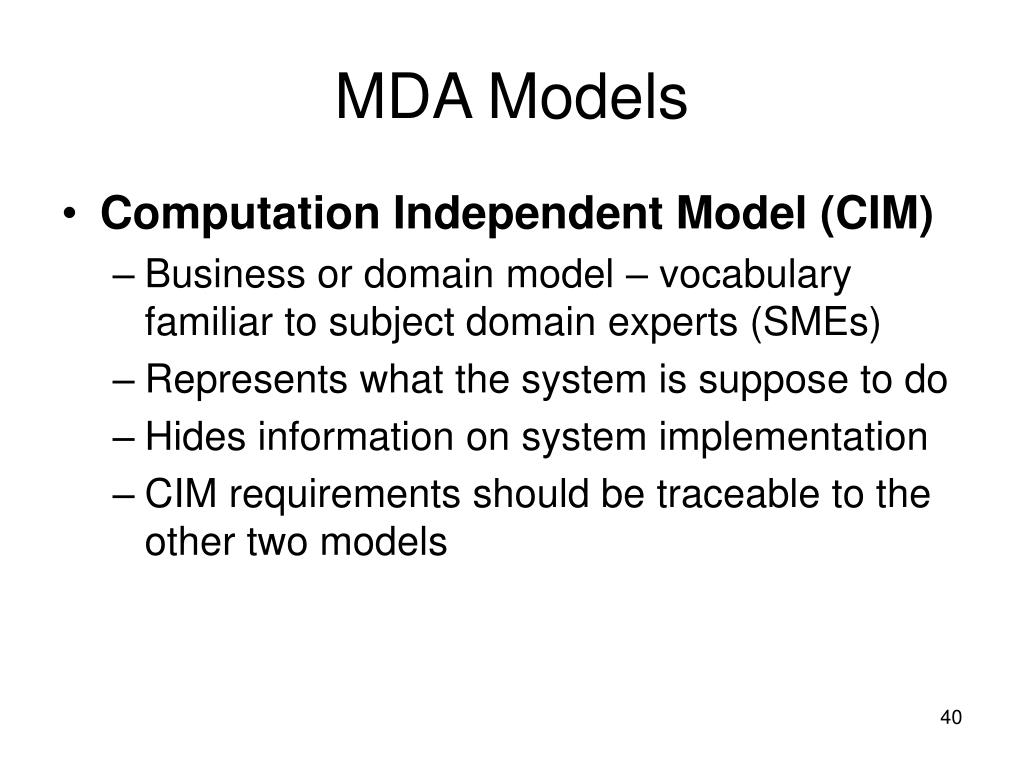 MDA Models

• Computation Independent Model (CIM)
 – Business or domain model – vocabulary familiar to subject domain experts (SMEs)
 – Represents what the system is suppose to do
 – Hides information on system implementation
 – CIM requirements should be traceable to the other two models

40